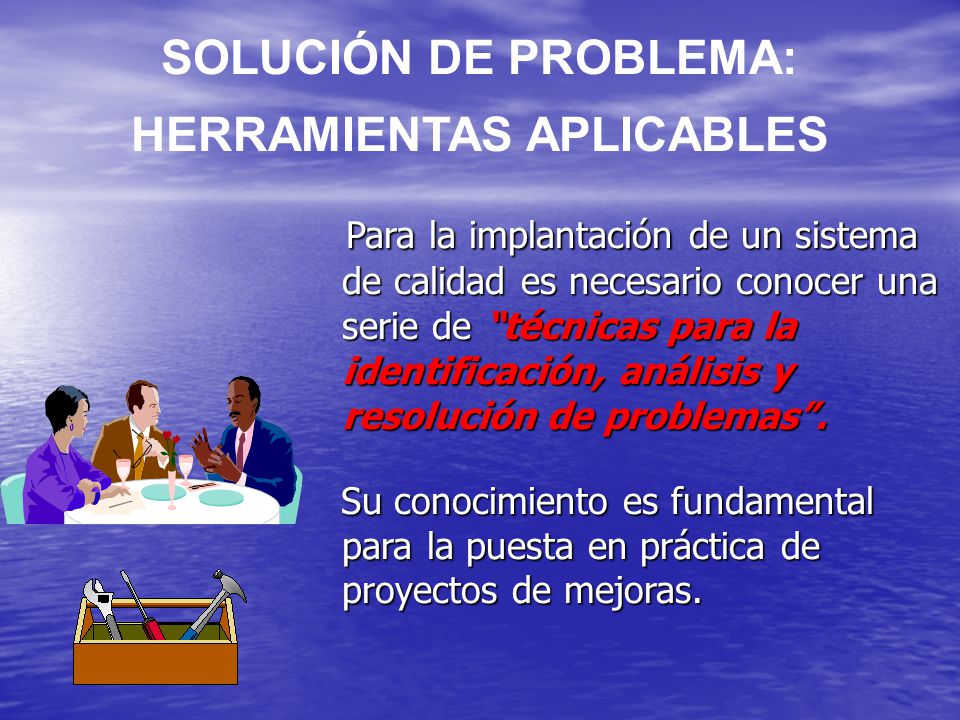 SOLUCIÓN DE PROBLEMA:
HERRAMIENTAS APLICABLES

Para la implantación de un sistema de calidad es necesario conocer una serie de "técnicas para la identificación, análisis y resolución de problemas".

Su conocimiento es fundamental para la puesta en práctica de proyectos de mejoras.